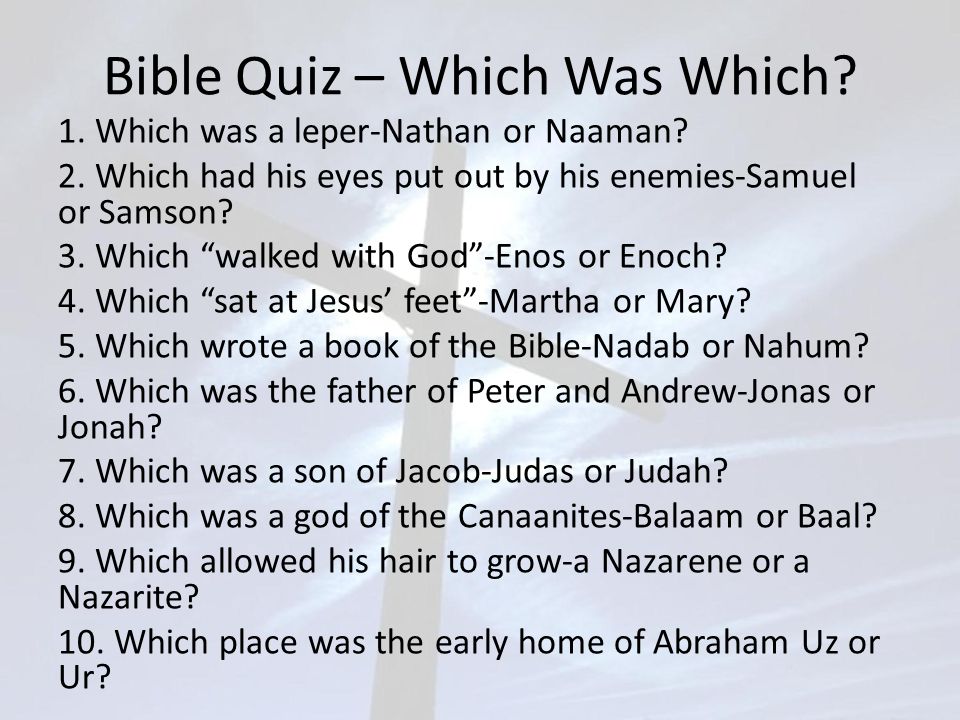 Bible Quiz – Which Was Which?

1. Which was a leper-Nathan or Naaman?

2. Which had his eyes put out by his enemies-Samuel or Samson?

3. Which “walked with God”-Enos or Enoch?

4. Which “sat at Jesus’ feet”-Martha or Mary?

5. Which wrote a book of the Bible-Nadab or Nahum?

6. Which was the father of Peter and Andrew-Jonas or Jonah?

7. Which was a son of Jacob-Judas or Judah?

8. Which was a god of the Canaanites-Balaam or Baal?

9. Which allowed his hair to grow-a Nazarene or a Nazarite?

10. Which place was the early home of Abraham Uz or Ur?